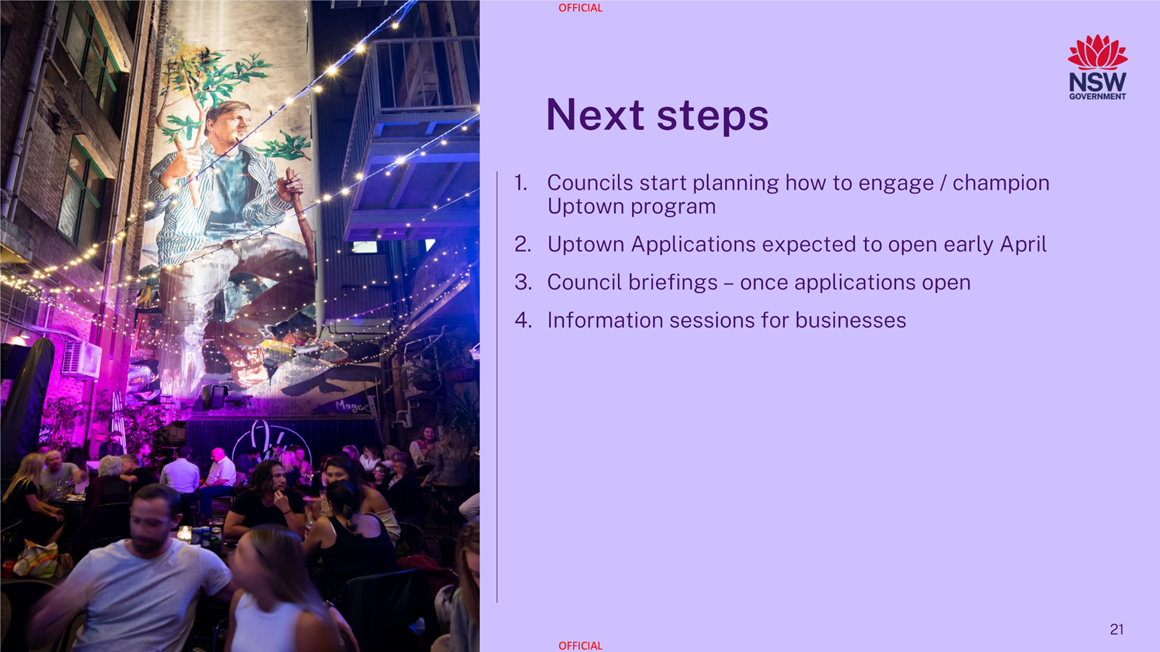 OFFICIAL

NSW GOVERNMENT

Next steps

1. Councils start planning how to engage / champion Uptown program
2. Uptown Applications expected to open early April
3. Council briefings – once applications open
4. Information sessions for businesses

21

OFFICIAL